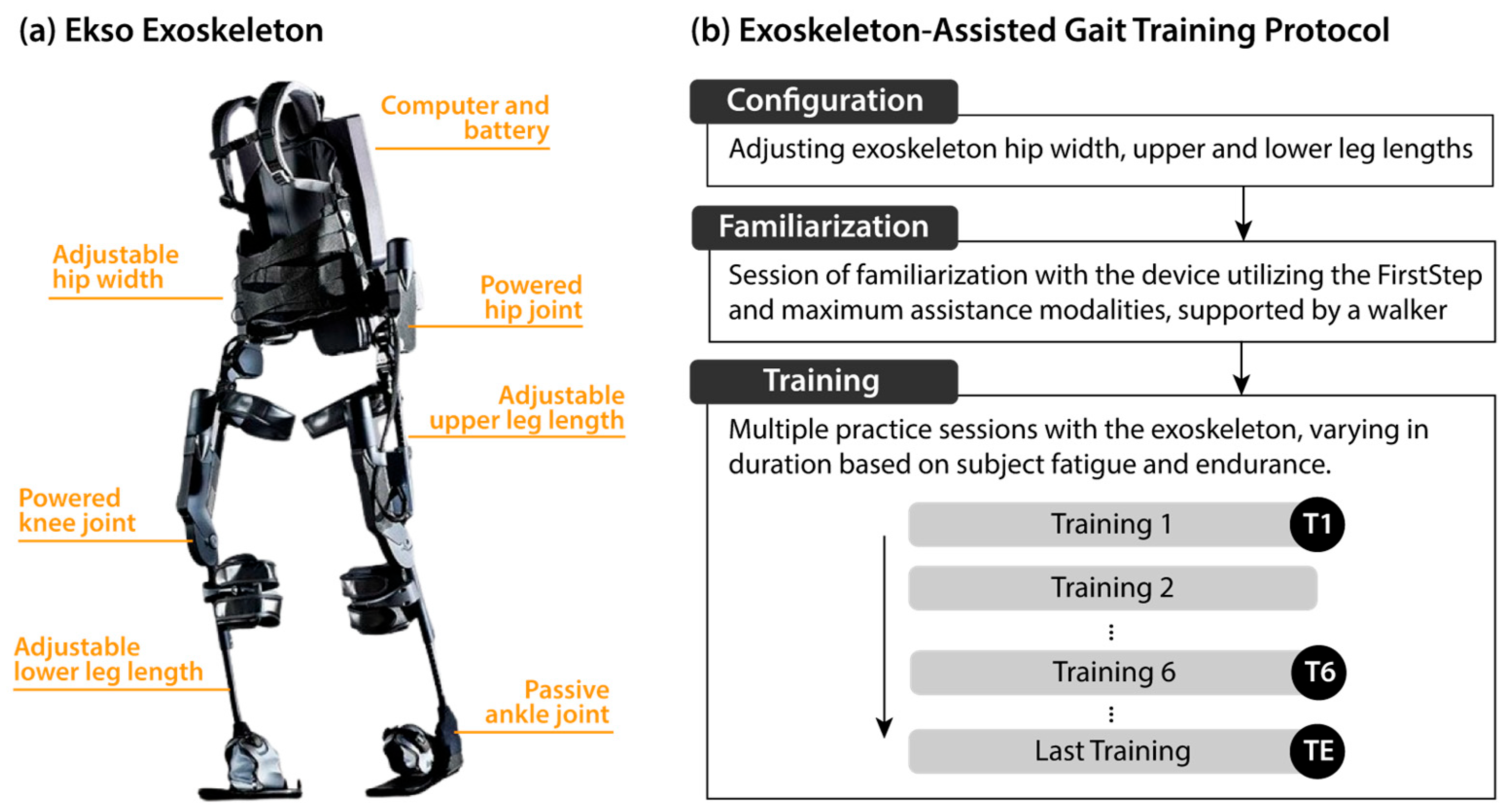 (a) Ekso Exoskeleton

Computer and battery

Adjustable hip width

Powered hip joint

Adjustable upper leg length

Powered knee joint

Adjustable lower leg length

Passive ankle joint

(b) Exoskeleton-Assisted Gait Training Protocol

Configuration

Adjusting exoskeleton hip width, upper and lower leg lengths

Familiarization

Session of familiarization with the device utilizing the FirstStep and maximum assistance modalities, supported by a walker

Training

Multiple practice sessions with the exoskeleton, varying in duration based on subject fatigue and endurance.

Training 1 T1

Training 2

⋮

Training 6 T6

⋮

Last Training TE